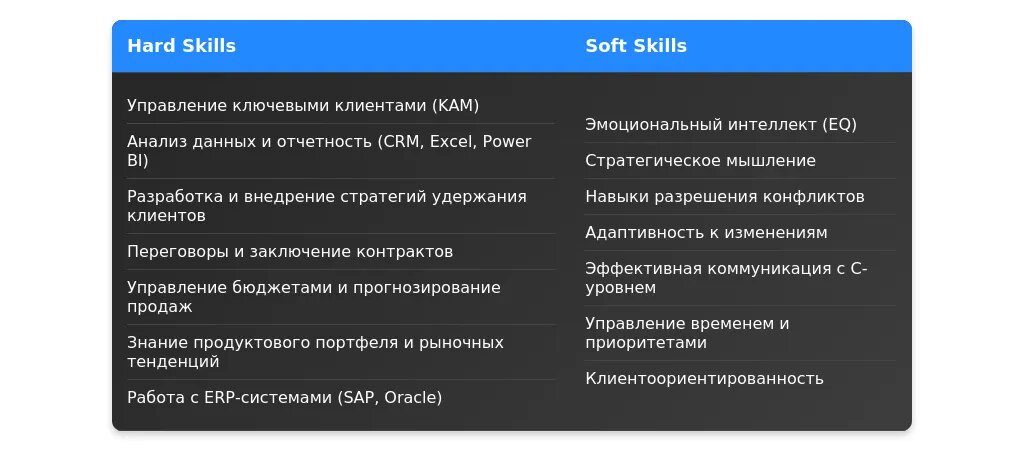 | Hard Skills | Soft Skills |
|---|---|
| Управление ключевыми клиентами (KAM) | Эмоциональный интеллект (EQ) |
| Анализ данных и отчетность (CRM, Excel, Power BI) | Стратегическое мышление |
| Разработка и внедрение стратегий удержания клиентов | Навыки разрешения конфликтов |
| Переговоры и заключение контрактов | Адаптивность к изменениям |
| Управление бюджетами и прогнозирование продаж | Эффективная коммуникация с C-уровнем |
| Знание продуктового портфеля и рыночных тенденций | Управление временем и приоритетами |
| Работа с ERP-системами (SAP, Oracle) | Клиентоориентированность |